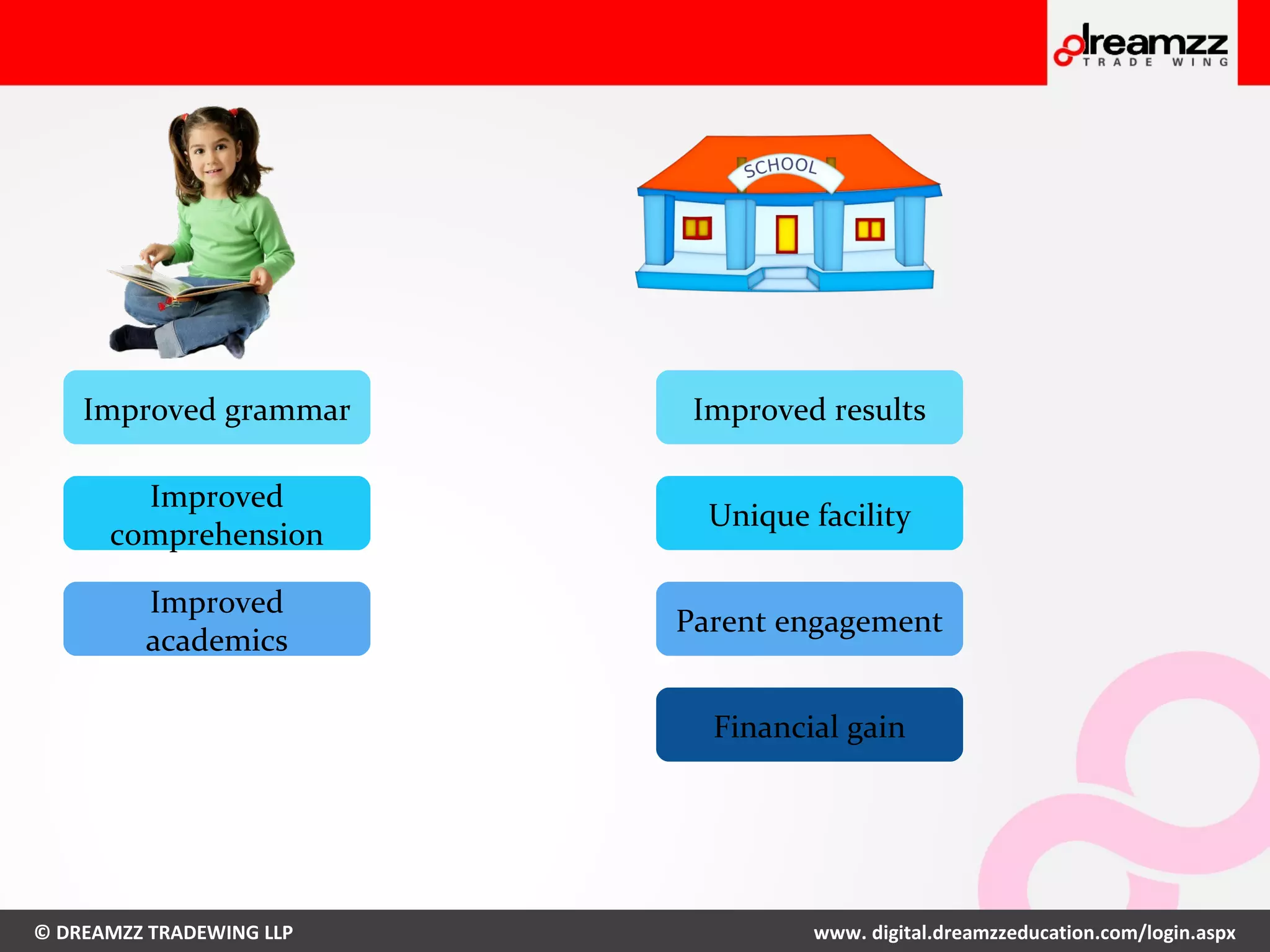 dreamzz
TRADE WING

SCHOOL

Improved grammar

Improved comprehension

Improved academics

Improved results

Unique facility

Parent engagement

Financial gain

© DREAMZZ TRADEWING LLP

www. digital.dreamzzeducation.com/login.aspx